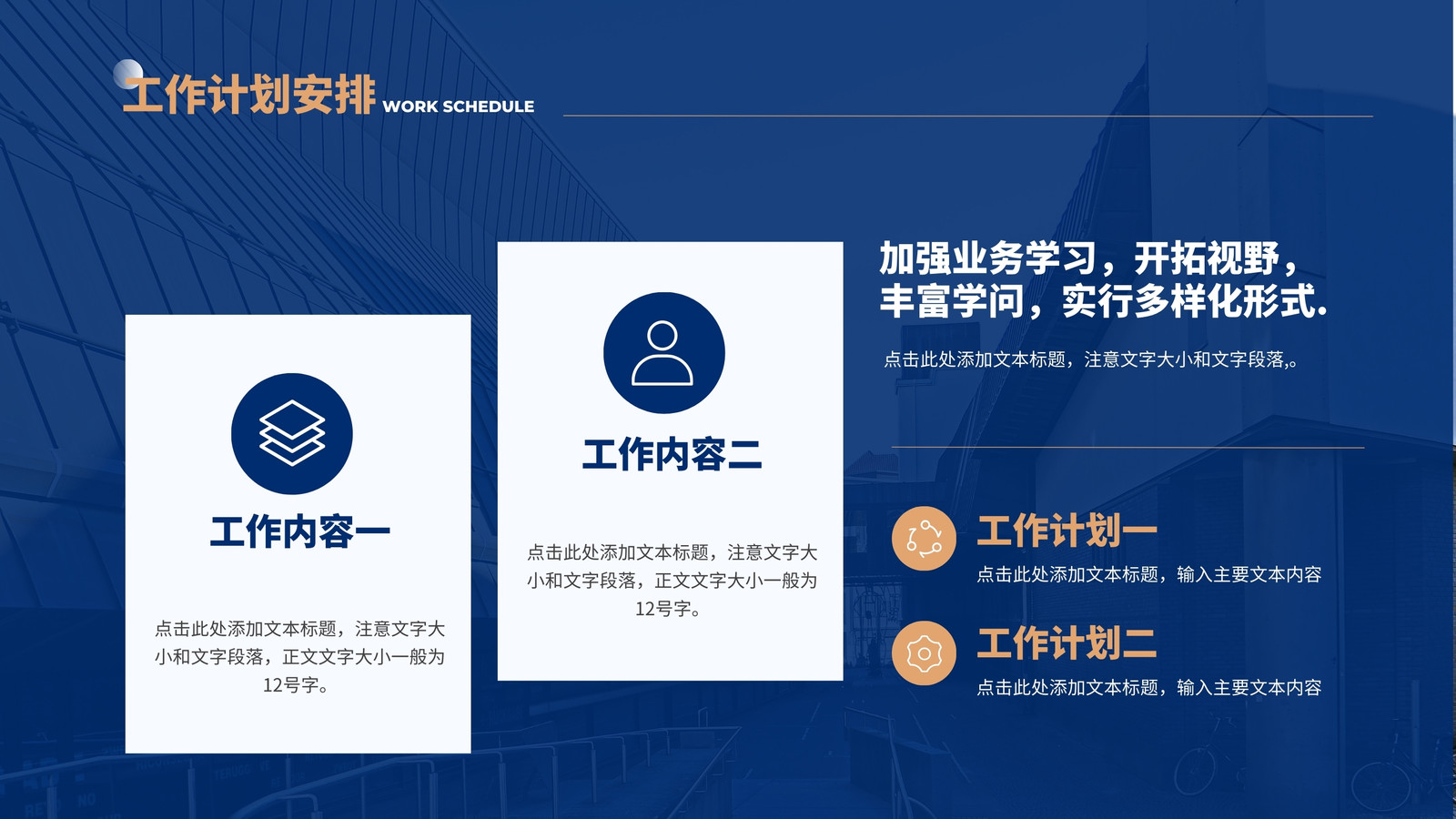 工作计划安排 WORK SCHEDULE

工作内容一

点击此处添加文本标题，注意文字大小和文字段落，正文文字大小一般为12号字。

工作内容二

点击此处添加文本标题，注意文字大小和文字段落，正文文字大小一般为12号字。

加强业务学习，开拓视野，丰富学问，实行多样化形式.

点击此处添加文本标题，注意文字大小和文字段落,。

工作计划一

点击此处添加文本标题，输入主要文本内容

工作计划二

点击此处添加文本标题，输入主要文本内容